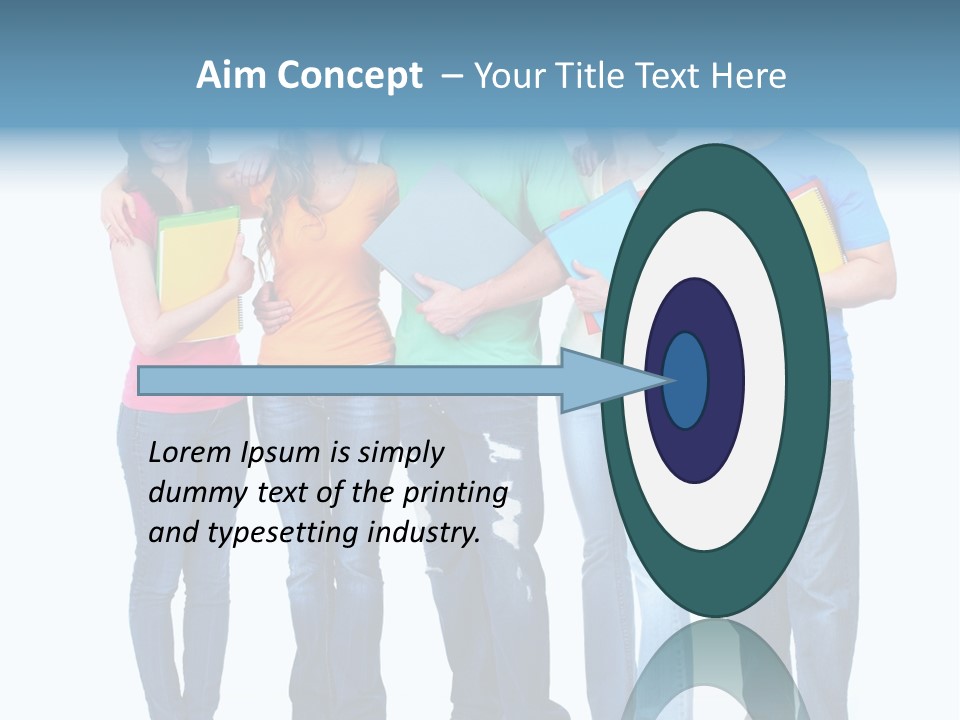 Aim Concept – Your Title Text Here

Lorem Ipsum is simply dummy text of the printing and typesetting industry.